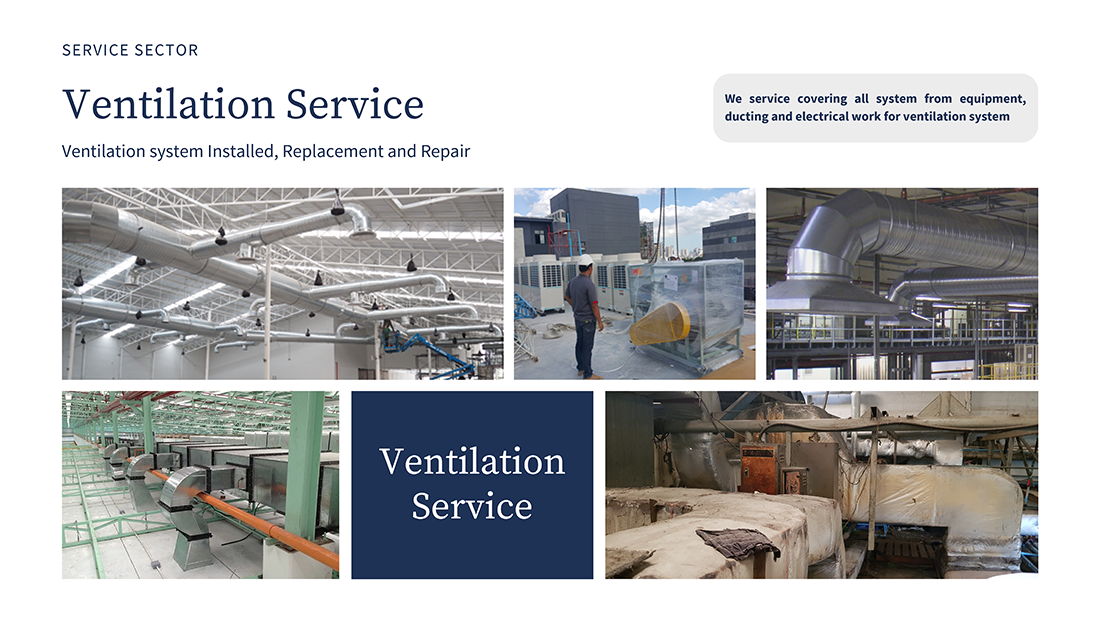 SERVICE SECTOR

Ventilation Service

Ventilation system Installed, Replacement and Repair

We service covering all system from equipment, ducting and electrical work for ventilation system

Ventilation Service